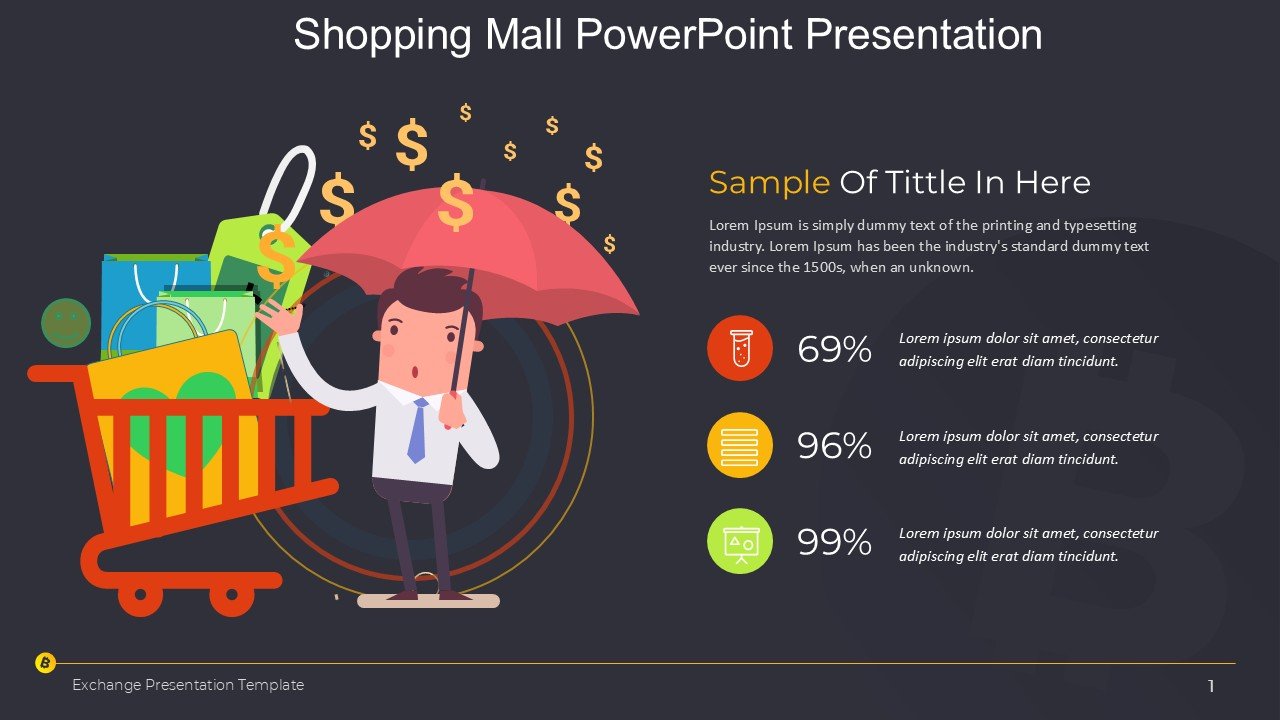 Shopping Mall PowerPoint Presentation

Sample Of Tittle In Here

Lorem Ipsum is simply dummy text of the printing and typesetting industry. Lorem Ipsum has been the industry's standard dummy text ever since the 1500s, when an unknown.

69%

Lorem ipsum dolor sit amet, consectetur adipiscing elit erat diam tincidunt.

96%

Lorem ipsum dolor sit amet, consectetur adipiscing elit erat diam tincidunt.

99%

Lorem ipsum dolor sit amet, consectetur adipiscing elit erat diam tincidunt.

Exchange Presentation Template

1